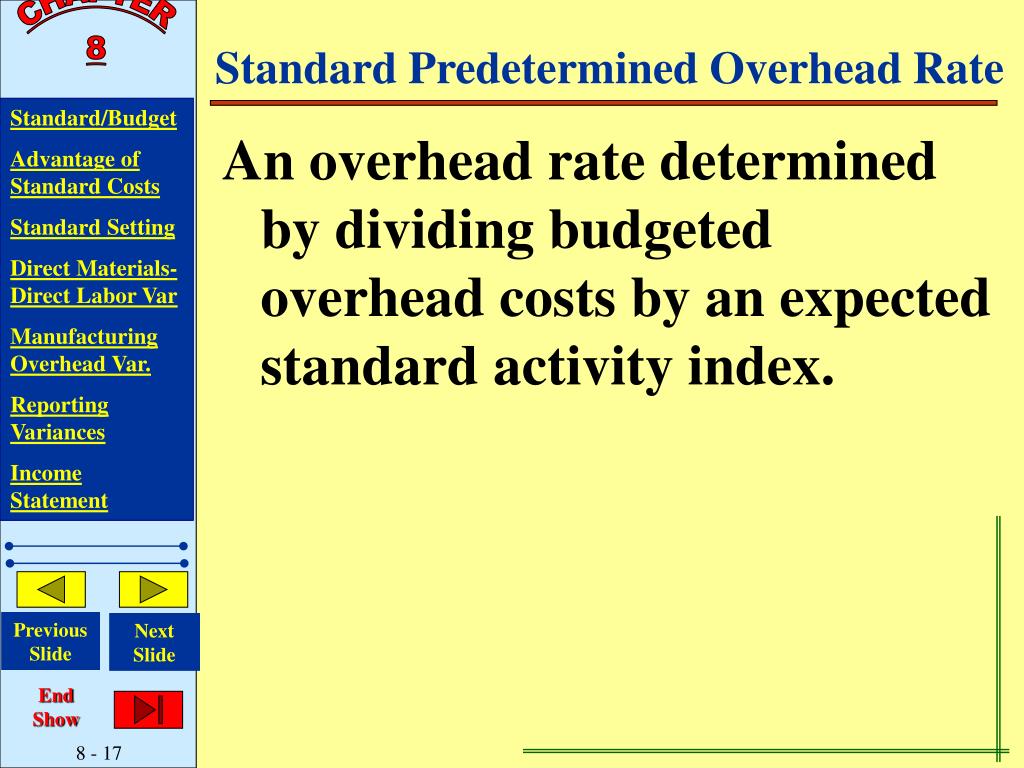 CHAPTER
8

Standard/Budget

Advantage of Standard Costs

Standard Setting

Direct Materials-Direct Labor Var

Manufacturing Overhead Var.

Reporting Variances

Income Statement

Previous Slide

Next Slide

End Show

8 - 17

Standard Predetermined Overhead Rate

An overhead rate determined by dividing budgeted overhead costs by an expected standard activity index.